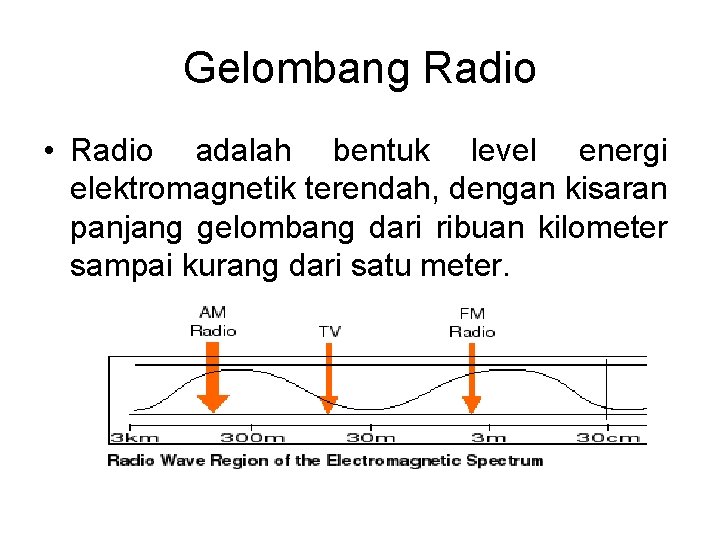 Gelombang Radio

• Radio adalah bentuk level energi elektromagnetik terendah, dengan kisaran panjang gelombang dari ribuan kilometer sampai kurang dari satu meter.

AM Radio
TV
FM Radio

3km 300m 30m 3m 30cm

Radio Wave Region of the Electromagnetic Spectrum